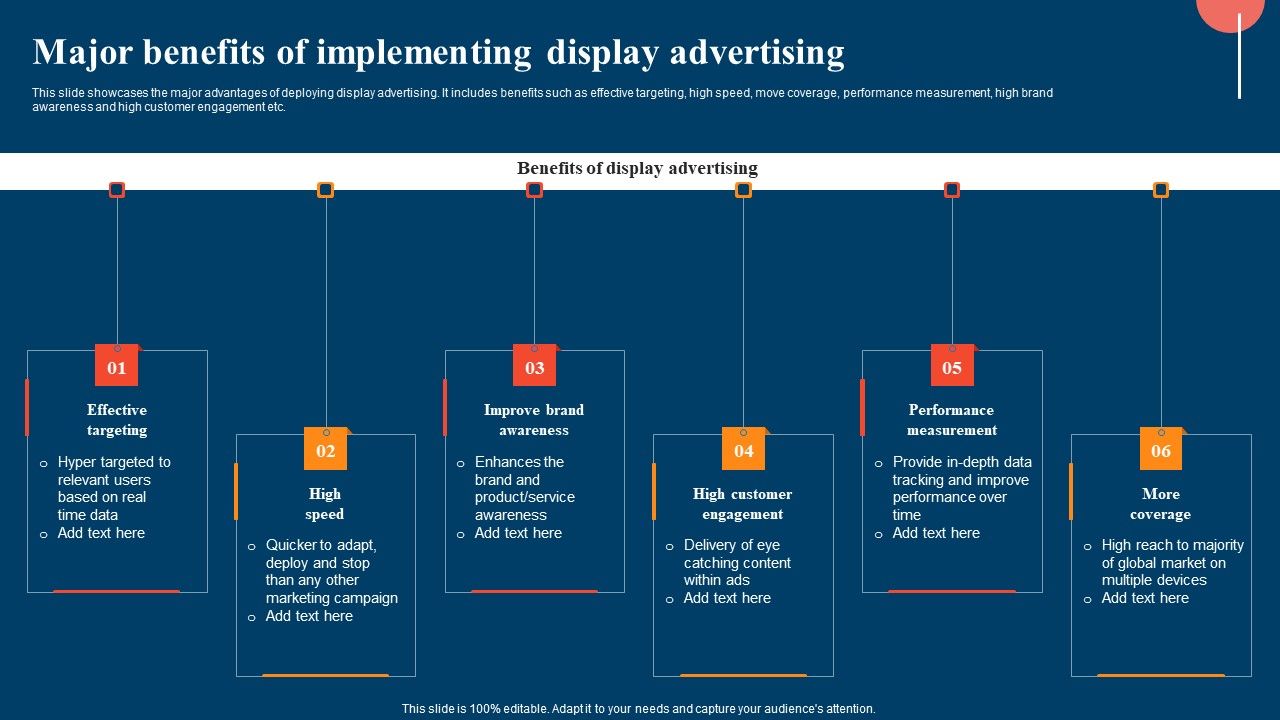 Major benefits of implementing display advertising

This slide showcases the major advantages of deploying display advertising. It includes benefits such as effective targeting, high speed, move coverage, performance measurement, high brand awareness and high customer engagement etc.

Benefits of display advertising

01
Effective targeting
o Hyper targeted to relevant users based on real time data
o Add text here

02
High speed
o Quicker to adapt, deploy and stop than any other marketing campaign
o Add text here

03
Improve brand awareness
o Enhances the brand and product/service awareness
o Add text here

04
High customer engagement
o Delivery of eye catching content within ads
o Add text here

05
Performance measurement
o Provide in-depth data tracking and improve performance over time
o Add text here

06
More coverage
o High reach to majority of global market on multiple devices
o Add text here

This slide is 100% editable. Adapt it to your needs and capture your audience's attention.